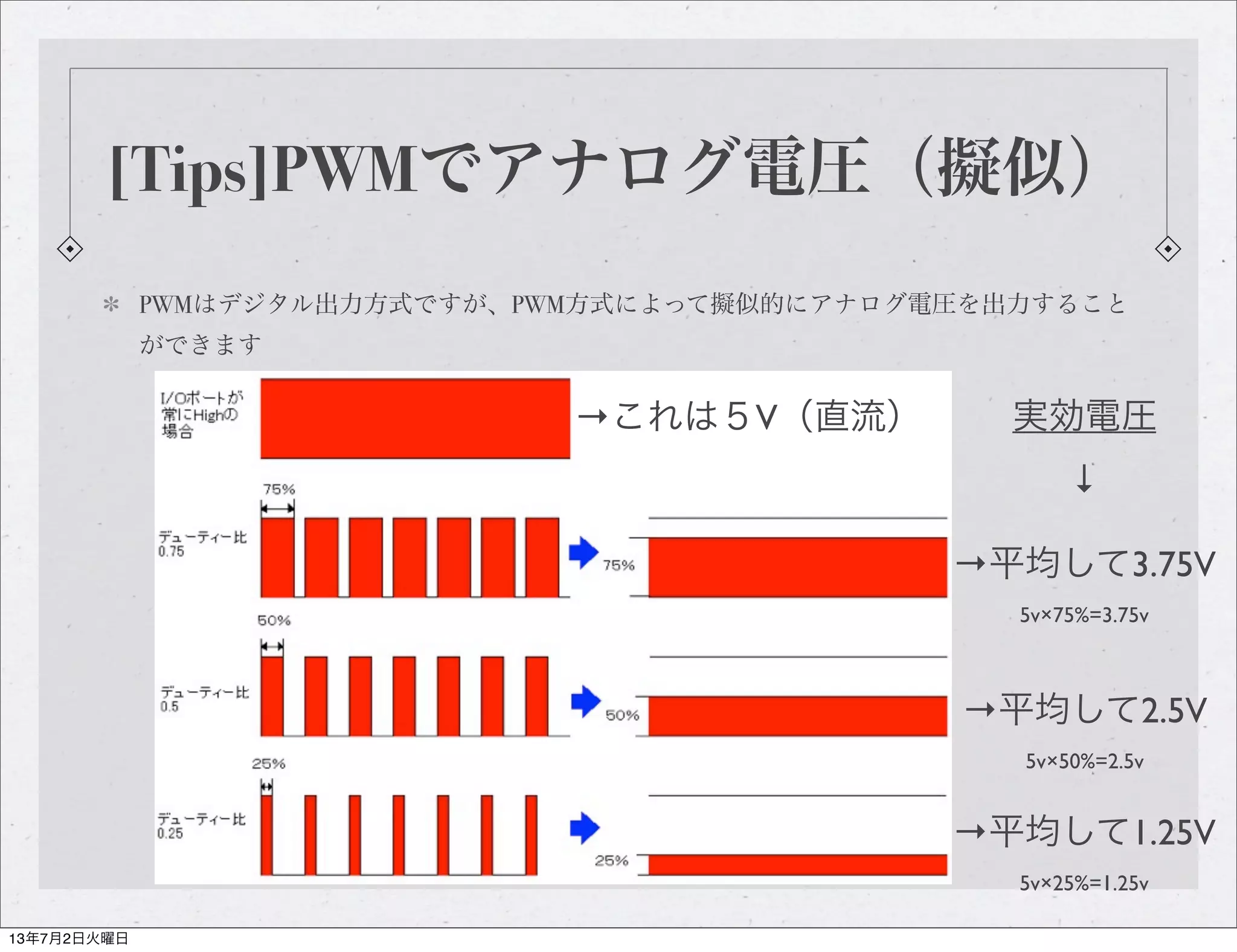 [Tips]PWMでアナログ電圧（擬似）

＊ PWMはデジタル出力方式ですが、PWM方式によって擬似的にアナログ電圧を出力することができます

I/Oポートが常にHighの場合

→これは５V（直流）

実効電圧

↓

75%

デューティー比 0.75

75%

→平均して3.75V

5v×75%=3.75v

50%

デューティー比 0.5

50%

→平均して2.5V

5v×50%=2.5v

25%

デューティー比 0.25

25%

→平均して1.25V

5v×25%=1.25v

13年7月2日火曜日